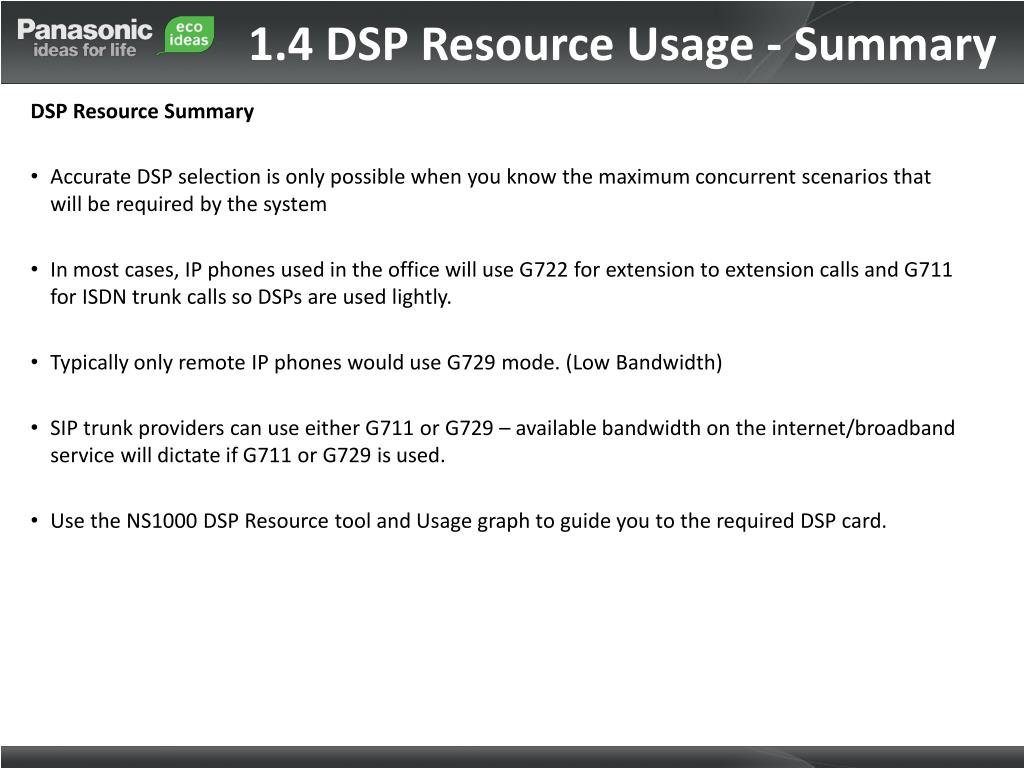 Panasonic ideas for life eco ideas

1.4 DSP Resource Usage - Summary

DSP Resource Summary

• Accurate DSP selection is only possible when you know the maximum concurrent scenarios that will be required by the system

• In most cases, IP phones used in the office will use G722 for extension to extension calls and G711 for ISDN trunk calls so DSPs are used lightly.

• Typically only remote IP phones would use G729 mode. (Low Bandwidth)

• SIP trunk providers can use either G711 or G729 – available bandwidth on the internet/broadband service will dictate if G711 or G729 is used.

• Use the NS1000 DSP Resource tool and Usage graph to guide you to the required DSP card.